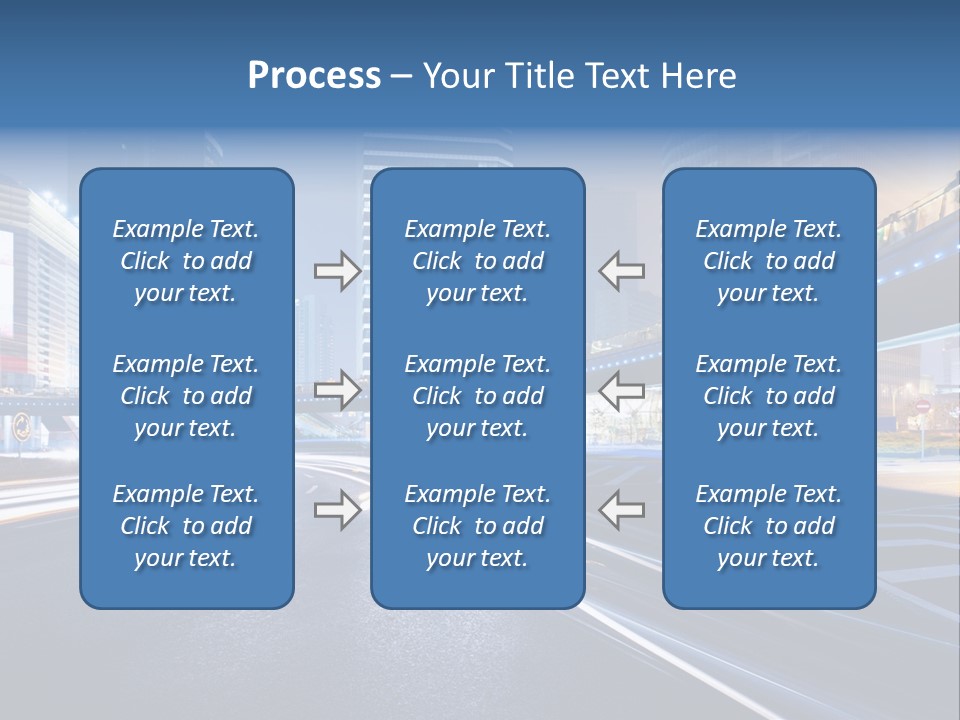 Process – Your Title Text Here

Example Text. Click to add your text.

Example Text. Click to add your text.

Example Text. Click to add your text.

Example Text. Click to add your text.

Example Text. Click to add your text.

Example Text. Click to add your text.

Example Text. Click to add your text.

Example Text. Click to add your text.

Example Text. Click to add your text.